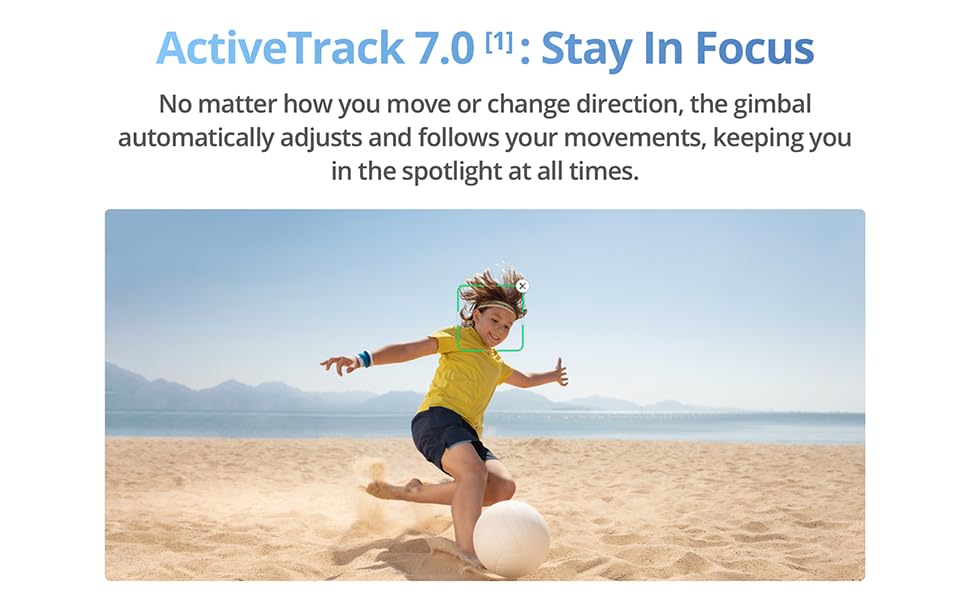 ActiveTrack 7.0 $^{[1]}$: Stay In Focus

No matter how you move or change direction, the gimbal automatically adjusts and follows your movements, keeping you in the spotlight at all times.